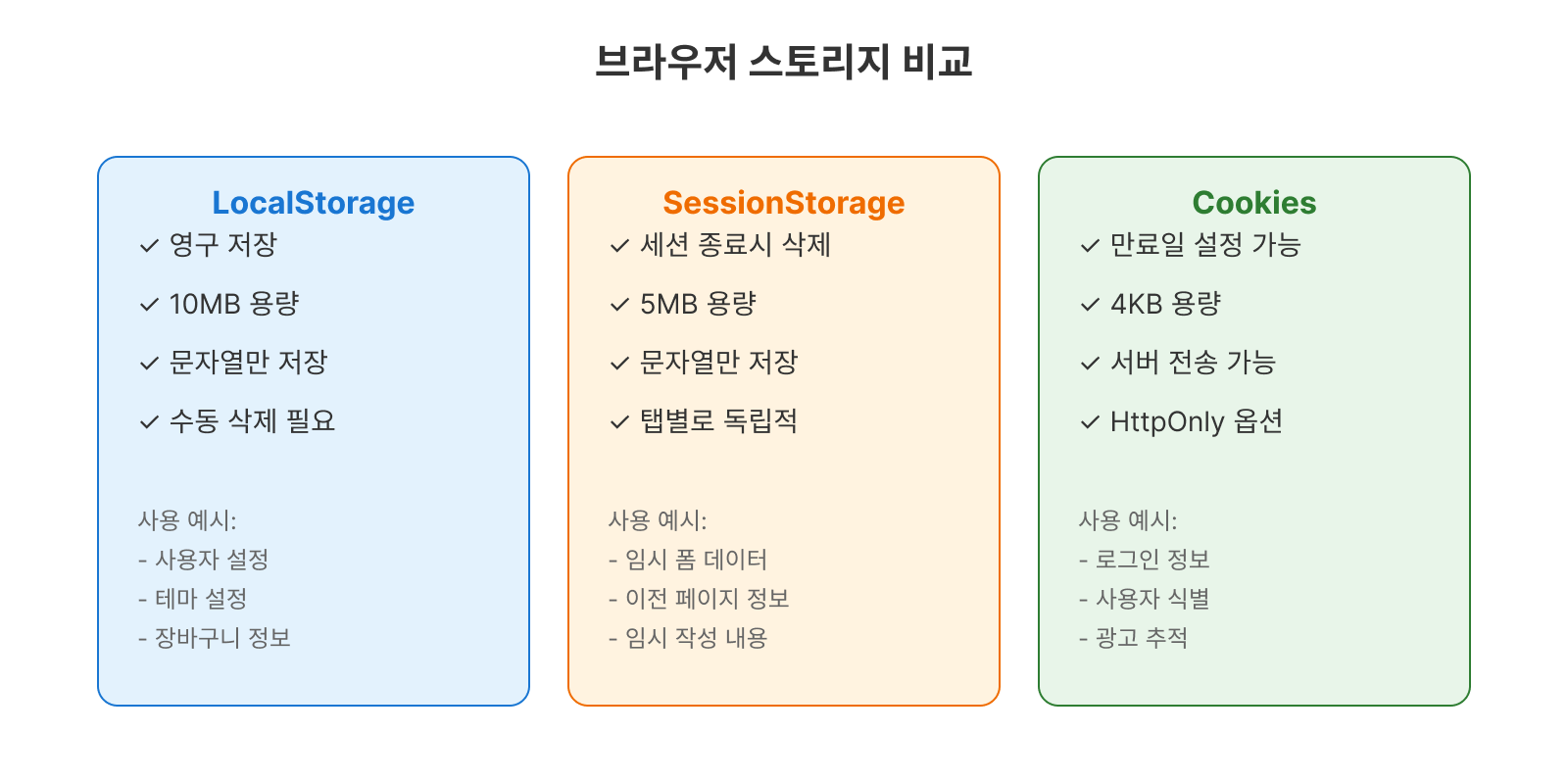 브라우저 스토리지 비교

LocalStorage

✓ 영구 저장

✓ 10MB 용량

✓ 문자열만 저장

✓ 수동 삭제 필요

사용 예시:
- 사용자 설정
- 테마 설정
- 장바구니 정보

SessionStorage

✓ 세션 종료시 삭제

✓ 5MB 용량

✓ 문자열만 저장

✓ 탭별로 독립적

사용 예시:
- 임시 폼 데이터
- 이전 페이지 정보
- 임시 작성 내용

Cookies

✓ 만료일 설정 가능

✓ 4KB 용량

✓ 서버 전송 가능

✓ HttpOnly 옵션

사용 예시:
- 로그인 정보
- 사용자 식별
- 광고 추적